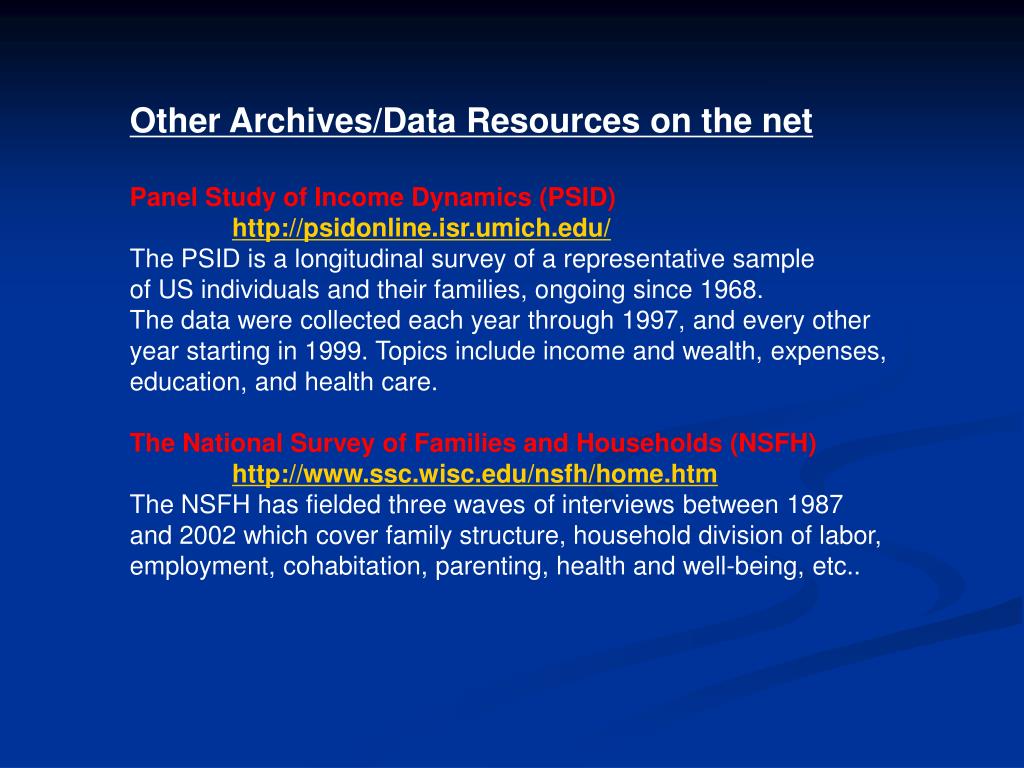 Other Archives/Data Resources on the net

Panel Study of Income Dynamics (PSID)
http://psidonline.isr.umich.edu/
The PSID is a longitudinal survey of a representative sample of US individuals and their families, ongoing since 1968. The data were collected each year through 1997, and every other year starting in 1999. Topics include income and wealth, expenses, education, and health care.

The National Survey of Families and Households (NSFH)
http://www.ssc.wisc.edu/nsfh/home.htm
The NSFH has fielded three waves of interviews between 1987 and 2002 which cover family structure, household division of labor, employment, cohabitation, parenting, health and well-being, etc..